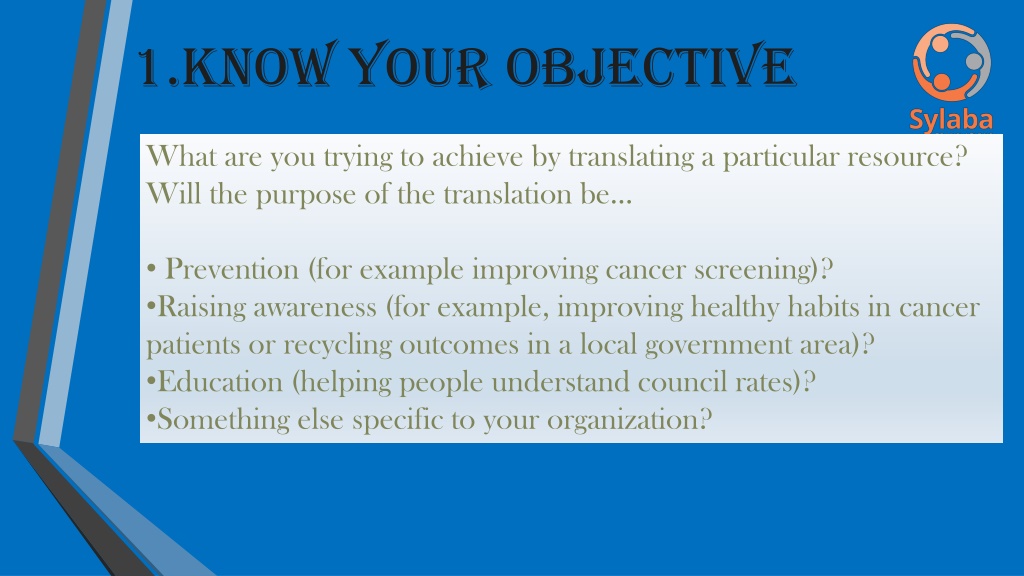 1.KNOW YOUR OBJECTIVE

Sylaba

What are you trying to achieve by translating a particular resource? Will the purpose of the translation be…

• Prevention (for example improving cancer screening)?
•Raising awareness (for example, improving healthy habits in cancer patients or recycling outcomes in a local government area)?
•Education (helping people understand council rates)?
•Something else specific to your organization?